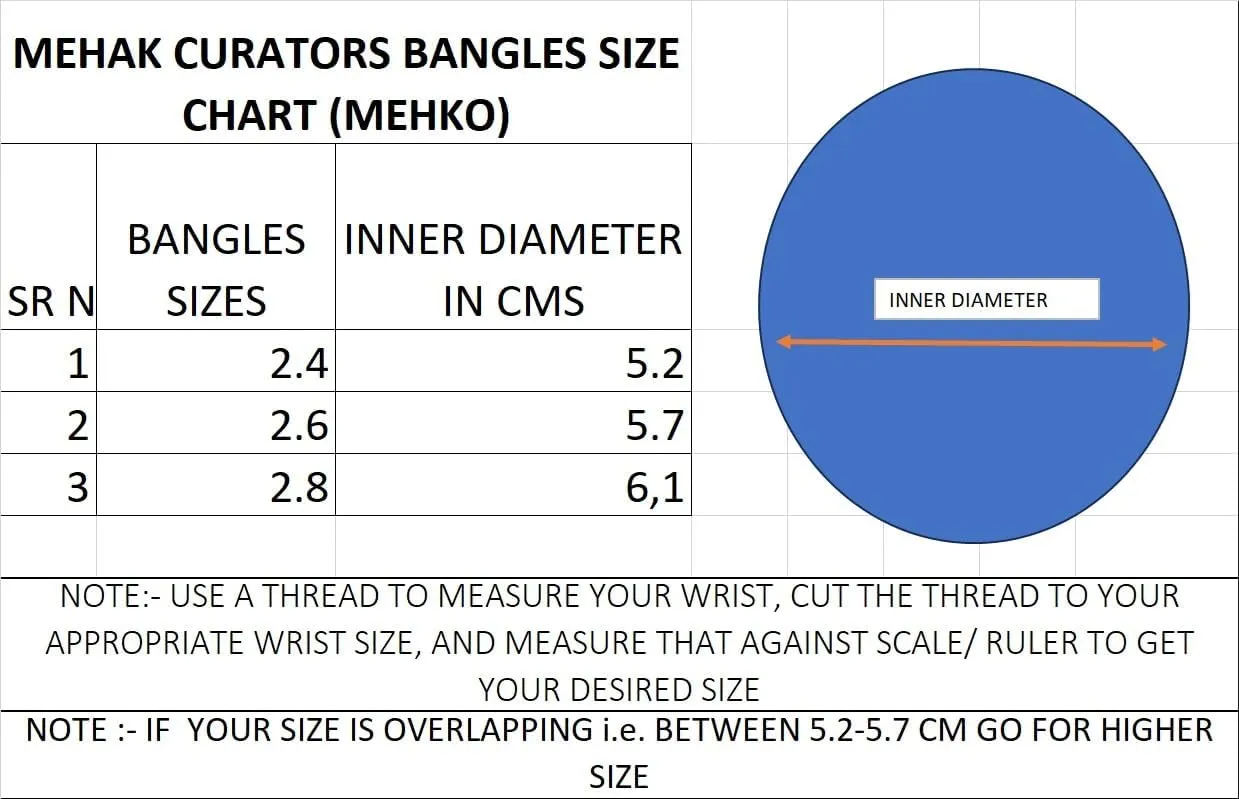 MEHAK CURATORS BANGLES SIZE CHART (MEHKO)

| SR N | BANGLES SIZES | INNER DIAMETER IN CMS |
|---|---|---|
| 1 | 2.4 | 5.2 |
| 2 | 2.6 | 5.7 |
| 3 | 2.8 | 6,1 |

INNER DIAMETER

NOTE:- USE A THREAD TO MEASURE YOUR WRIST, CUT THE THREAD TO YOUR APPROPRIATE WRIST SIZE, AND MEASURE THAT AGAINST SCALE/ RULER TO GET YOUR DESIRED SIZE

NOTE :- IF YOUR SIZE IS OVERLAPPING i.e. BETWEEN 5.2-5.7 CM GO FOR HIGHER SIZE